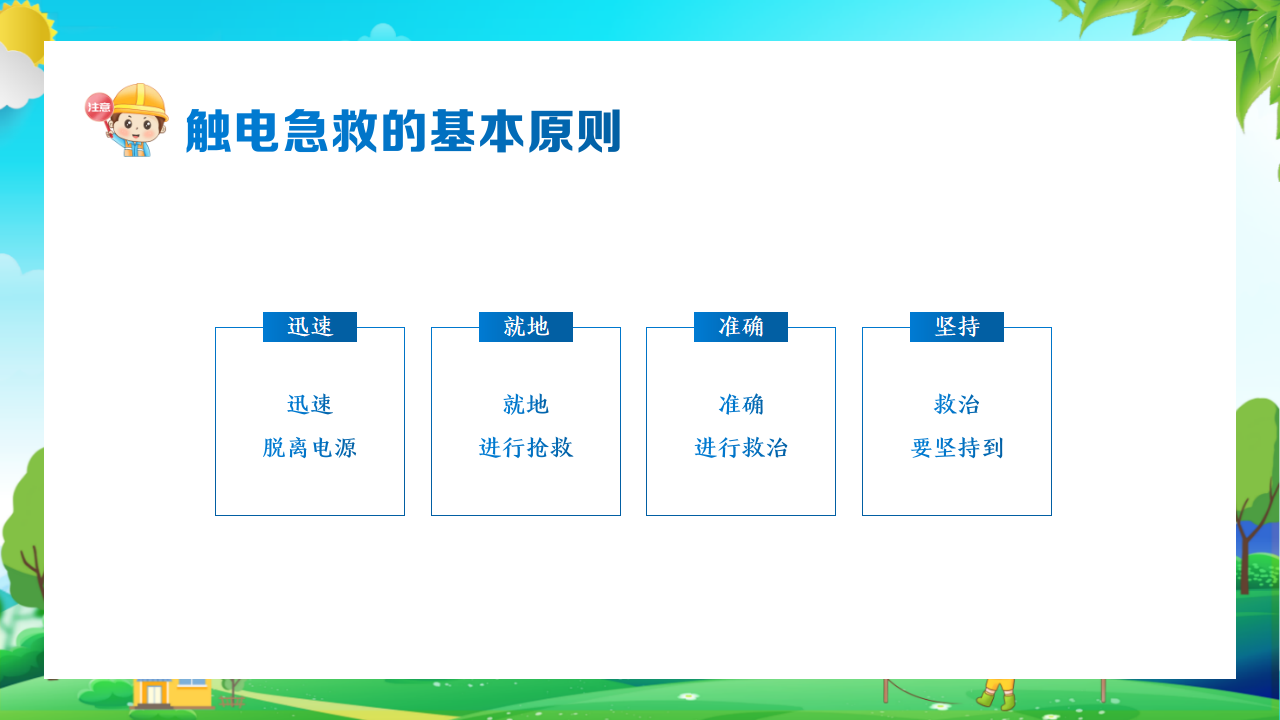 注意

触电急救的基本原则

迅速

迅速
脱离电源

就地

就地
进行抢救

准确

准确
进行救治

坚持

救治
要坚持到